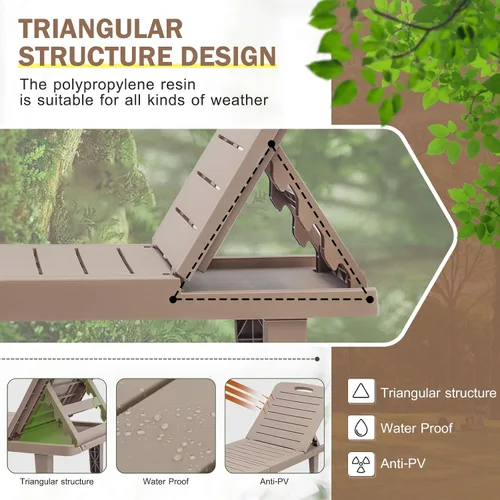 TRIANGULAR STRUCTURE DESIGN

The polypropylene resin is suitable for all kinds of weather

Triangular structure

Water Proof

Anti-PV

Triangular structure

Water Proof

Anti-PV